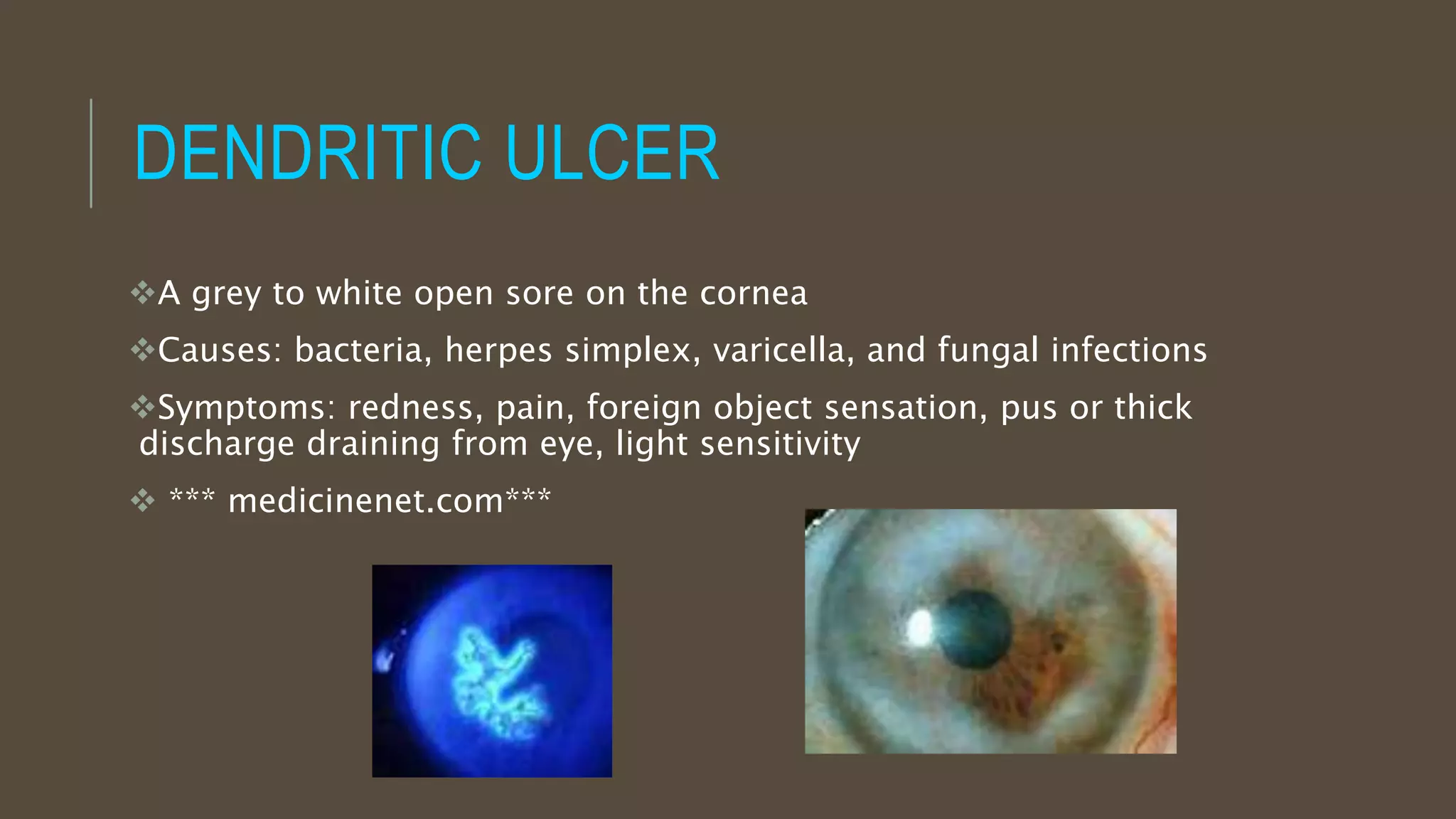 DENDRITIC ULCER

❖A grey to white open sore on the cornea

❖Causes: bacteria, herpes simplex, varicella, and fungal infections

❖Symptoms: redness, pain, foreign object sensation, pus or thick discharge draining from eye, light sensitivity

❖ *** medicinenet.com***